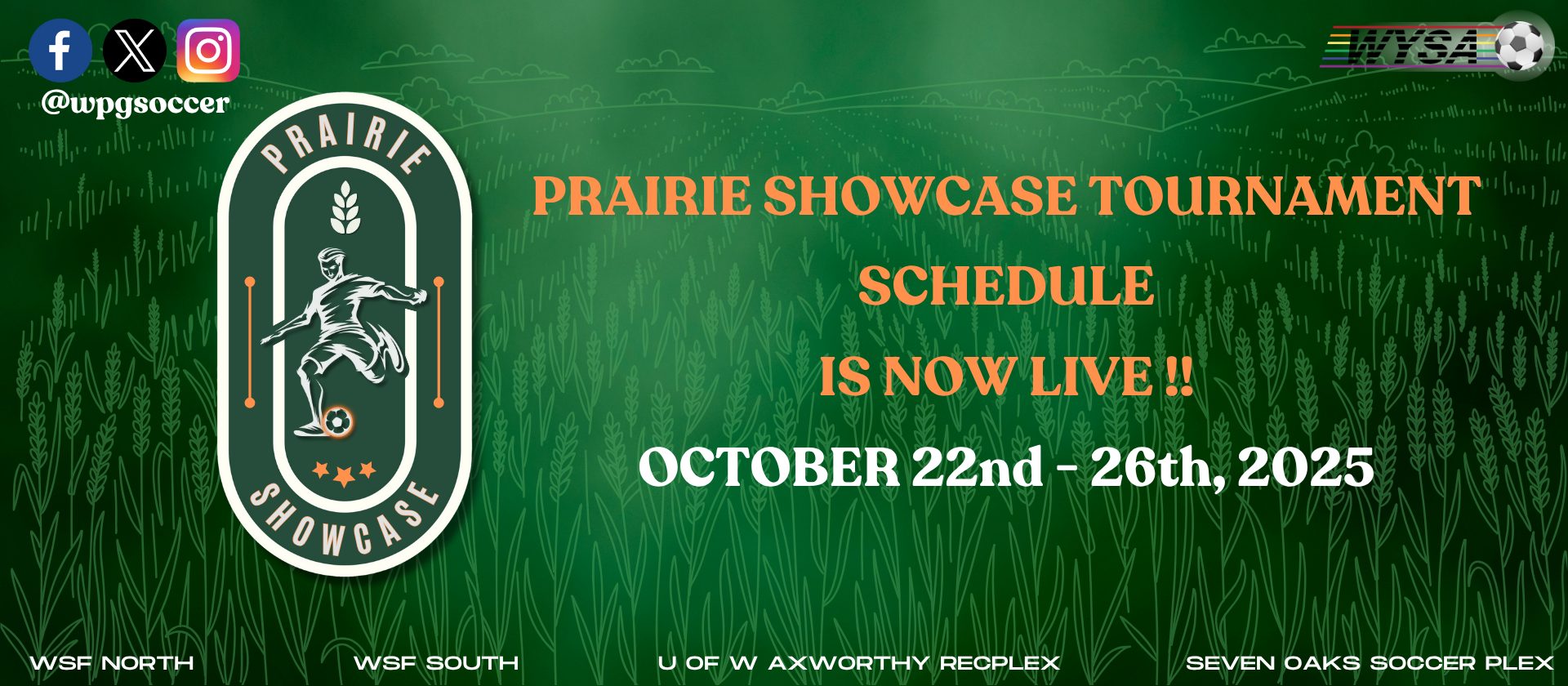 @wpgsoccer

WYSA

PRAIRIE
SHOWCASE

PRAIRIE SHOWCASE TOURNAMENT SCHEDULE IS NOW LIVE !!

OCTOBER 22nd - 26th, 2025

WSF NORTH

WSF SOUTH

U OF W AXWORTHY RECPLEX

SEVEN OAKS SOCCER PLEX